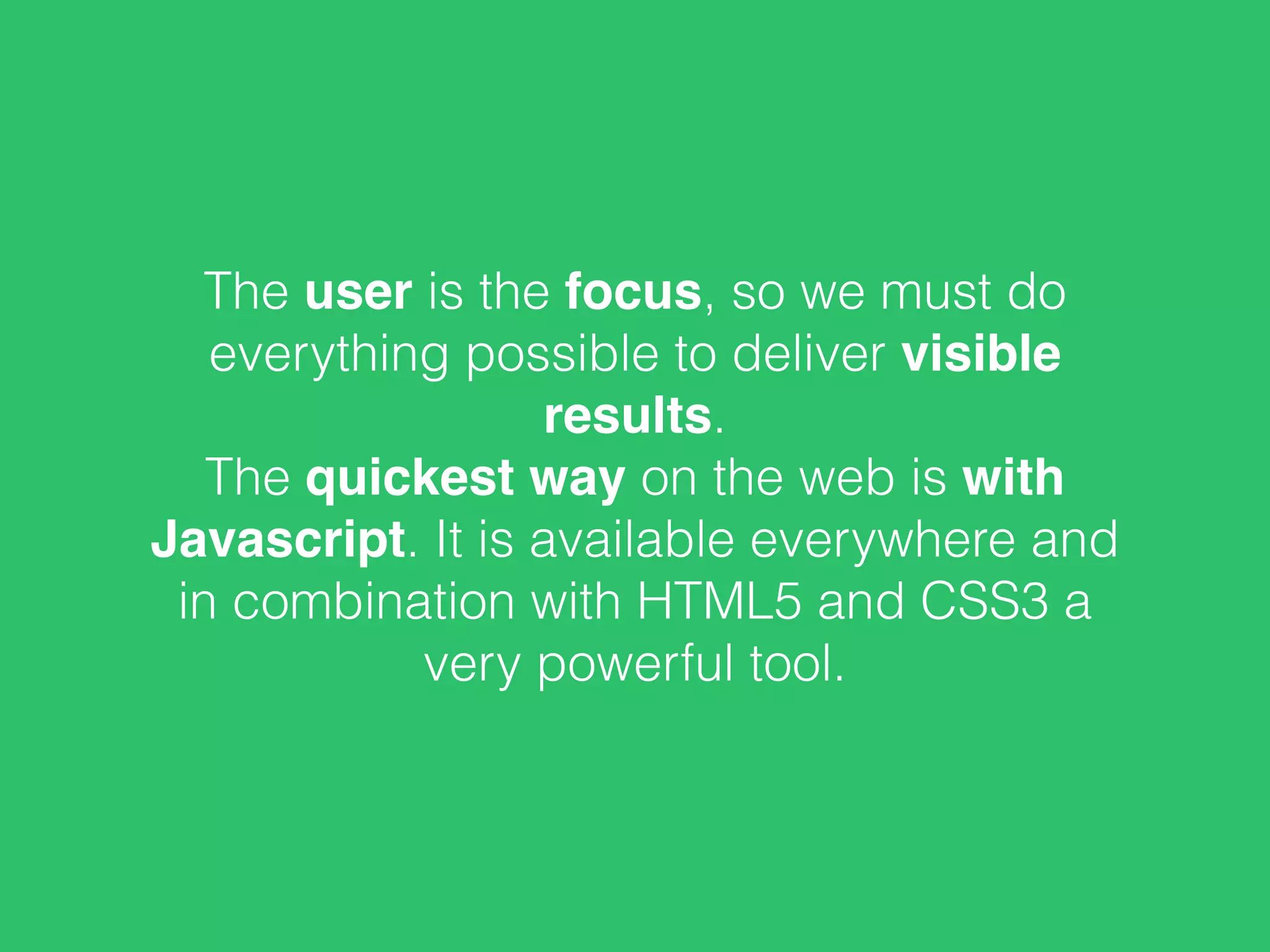 The user is the focus, so we must do everything possible to deliver visible results.
The quickest way on the web is with Javascript. It is available everywhere and in combination with HTML5 and CSS3 a very powerful tool.